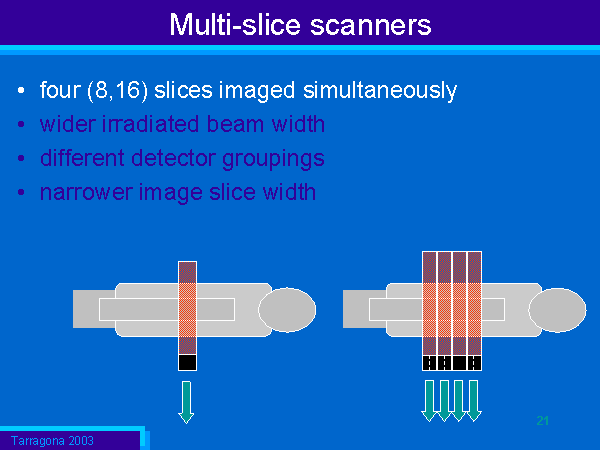 Multi-slice scanners

• four (8,16) slices imaged simultaneously
• wider irradiated beam width
• different detector groupings
• narrower image slice width

21

Tarragona 2003